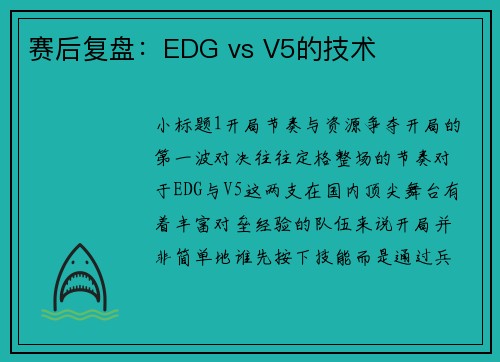 赛后复盘：EDG vs V5的技术

小标题1开局节奏与资源争夺开局的第一波对决往往定格整场的节奏对于EDG与V5这两支在国内顶尖舞台有着丰富对垒经验的队伍来说开局并非简单地谁先按下技能而是通过兵